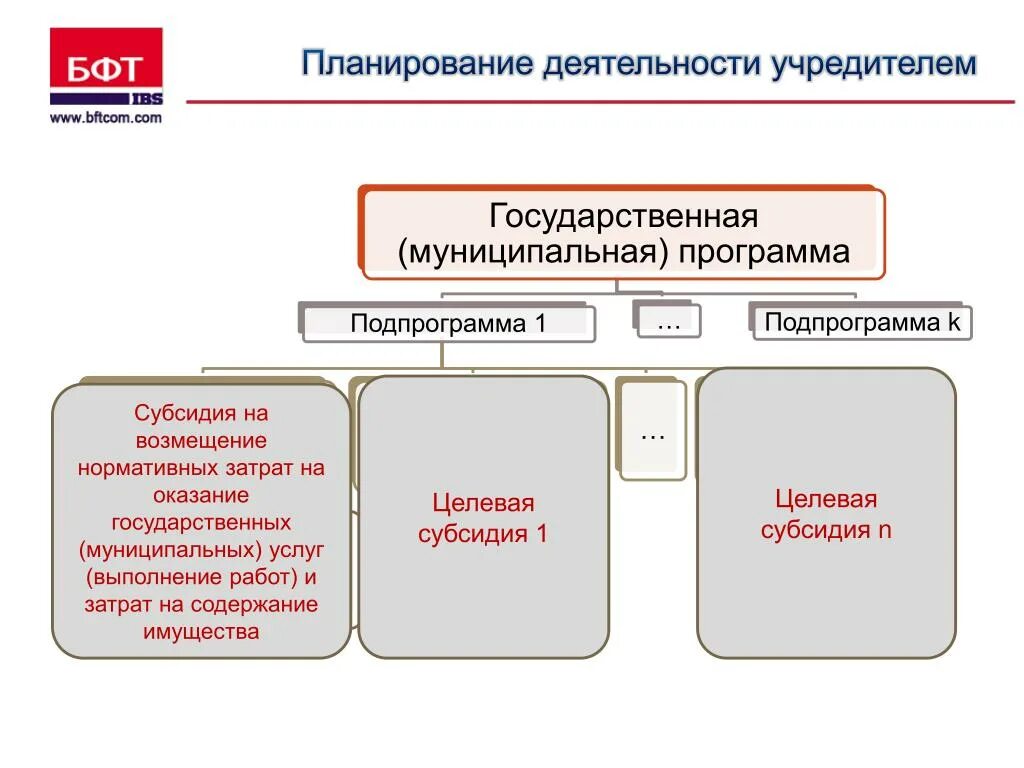 БФТ
IBS
www.bftcom.com

Планирование деятельности учредителем

Государственная (муниципальная) программа

Подпрограмма 1

…

Подпрограмма k

Субсидия на возмещение нормативных затрат на оказание государственных (муниципальных) услуг (выполнение работ) и затрат на содержание имущества

Целевая субсидия 1

…

Целевая субсидия n